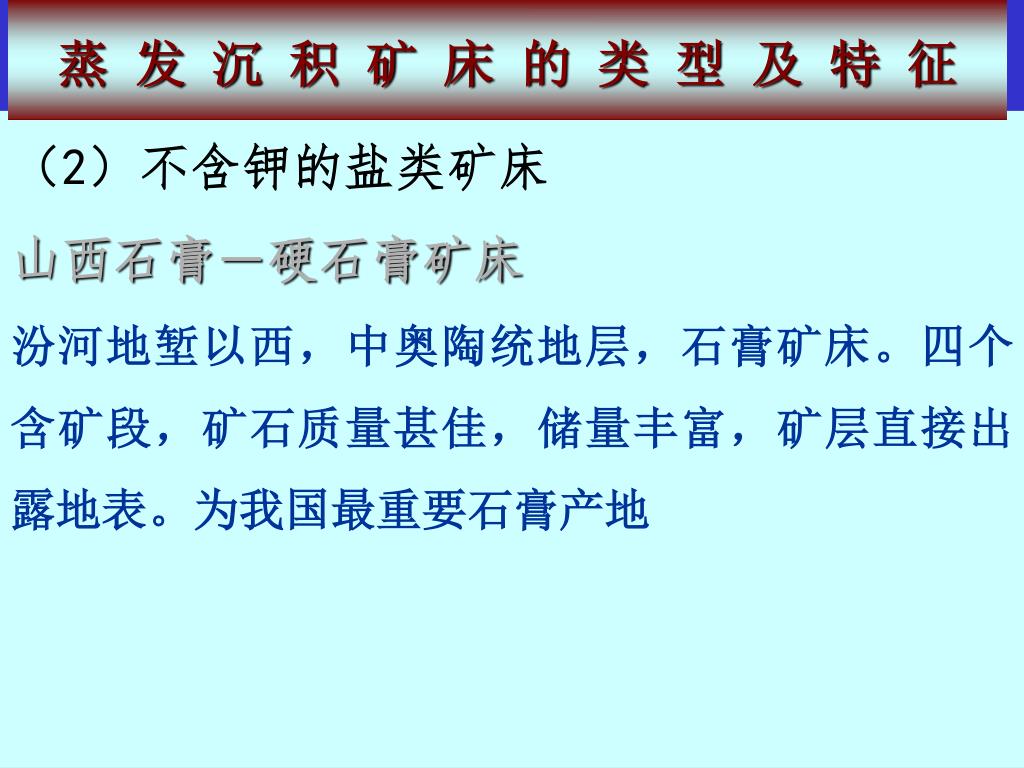 蒸 发 沉 积 矿 床 的 类 型 及 特 征

（2）不含钾的盐类矿床

山西石膏—硬石膏矿床

汾河地堑以西，中奥陶统地层，石膏矿床。四个含矿段，矿石质量甚佳，储量丰富，矿层直接出露地表。为我国最重要石膏产地